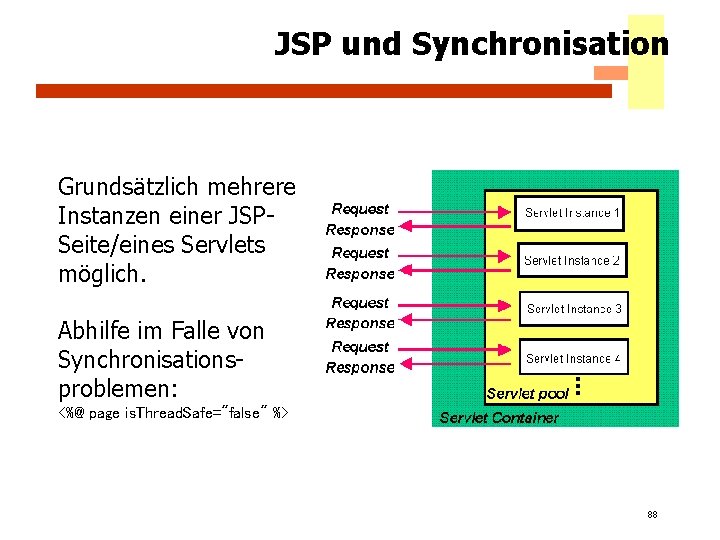 JSP und Synchronisation

Grundsätzlich mehrere Instanzen einer JSP-Seite/eines Servlets möglich.

Abhilfe im Falle von Synchronisations-problemen:
<%@ page isThreadSafe="false" %>

Request
Response
Request
Response
Request
Response
Request
Response

Servlet Instance 1
Servlet Instance 2
Servlet Instance 3
Servlet Instance 4
Servlet pool
Servlet Container

88